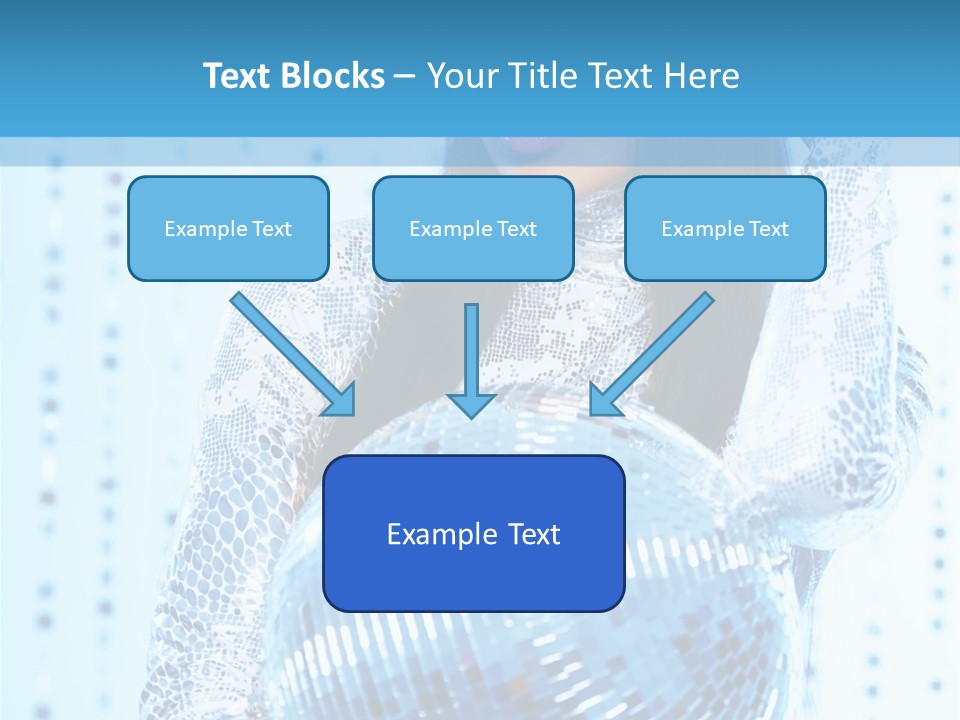 Text Blocks – Your Title Text Here

Example Text

Example Text

Example Text

Example Text